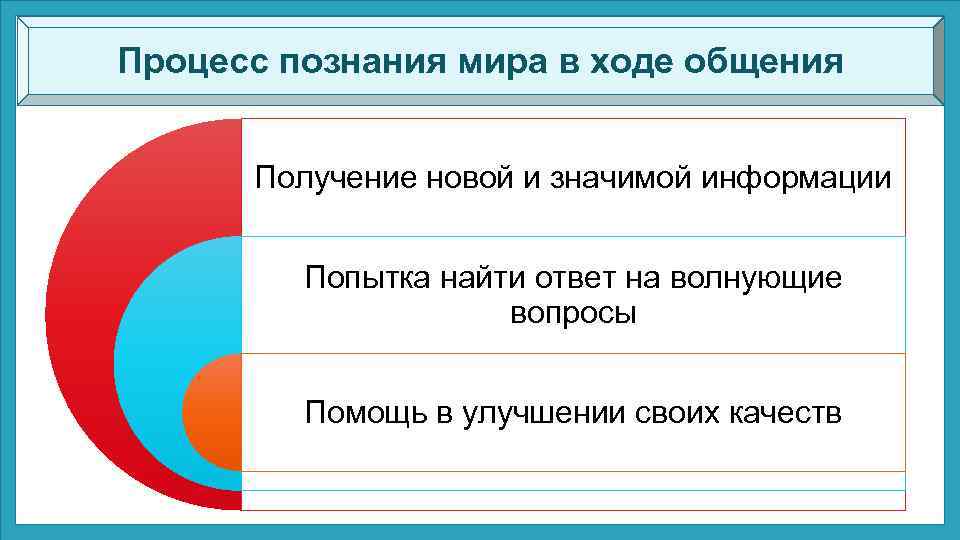 Процесс познания мира в ходе общения

Получение новой и значимой информации

Попытка найти ответ на волнующие вопросы

Помощь в улучшении своих качеств